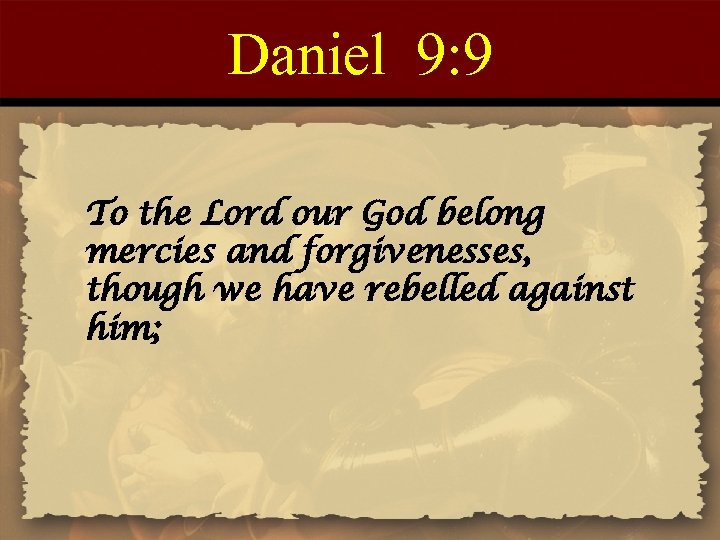 Daniel 9:9

To the Lord our God belong mercies and forgivenesses, though we have rebelled against him;